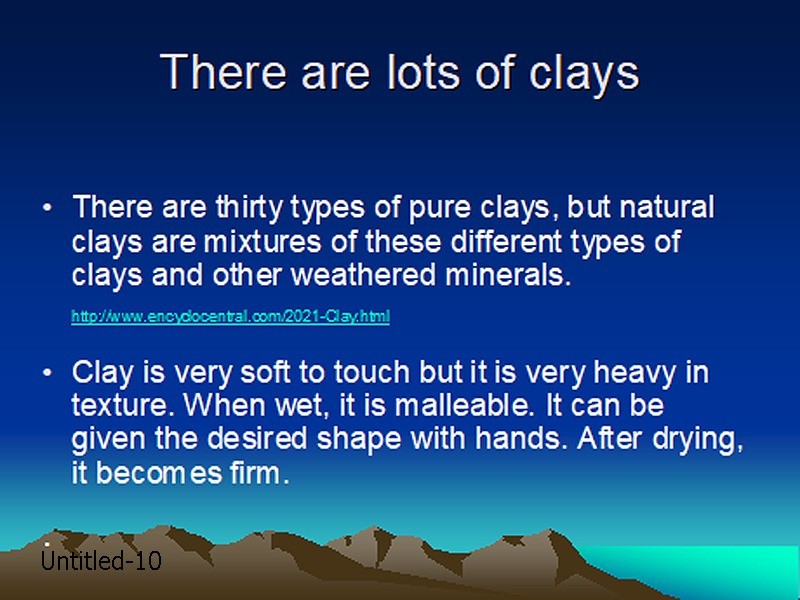 There are lots of clays

• There are thirty types of pure clays, but natural clays are mixtures of these different types of clays and other weathered minerals.

http://www.encyclocentral.com/2021-Clay.html

• Clay is very soft to touch but it is very heavy in texture. When wet, it is malleable. It can be given the desired shape with hands. After drying, it becomes firm.

Untitled-10